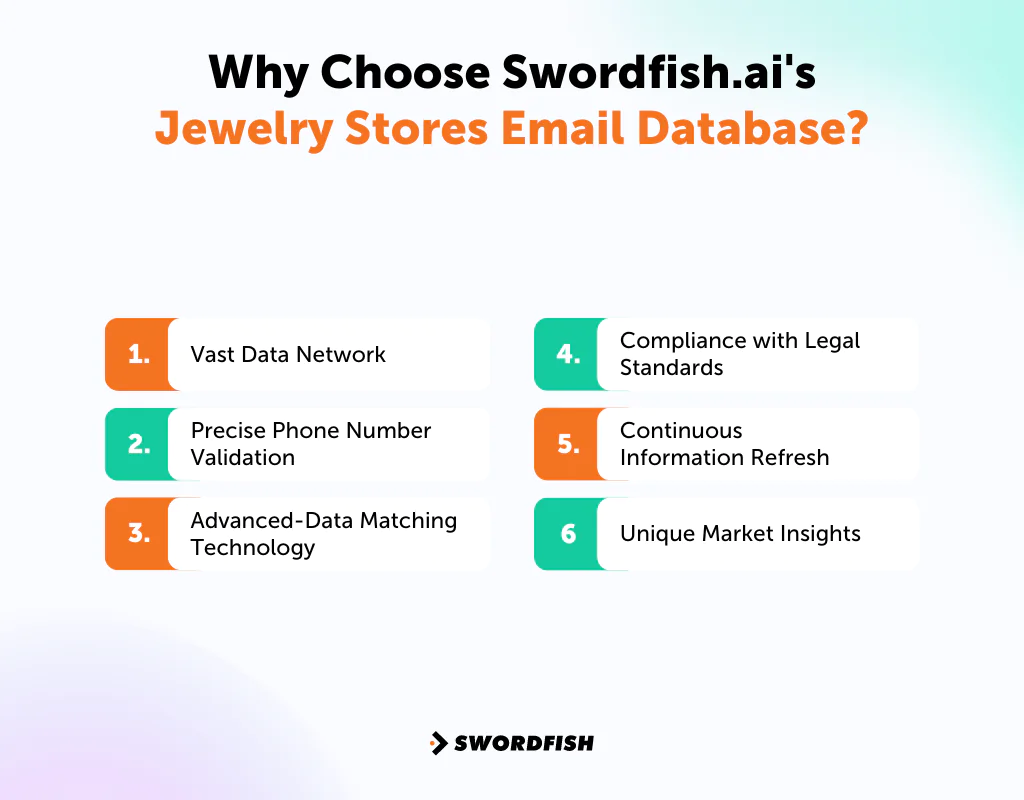 Why Choose Swordfish.ai's Jewelry Stores Email Database?

1. Vast Data Network

2. Precise Phone Number Validation

3. Advanced-Data Matching Technology

4. Compliance with Legal Standards

5. Continuous Information Refresh

6 Unique Market Insights

SWORDFISH